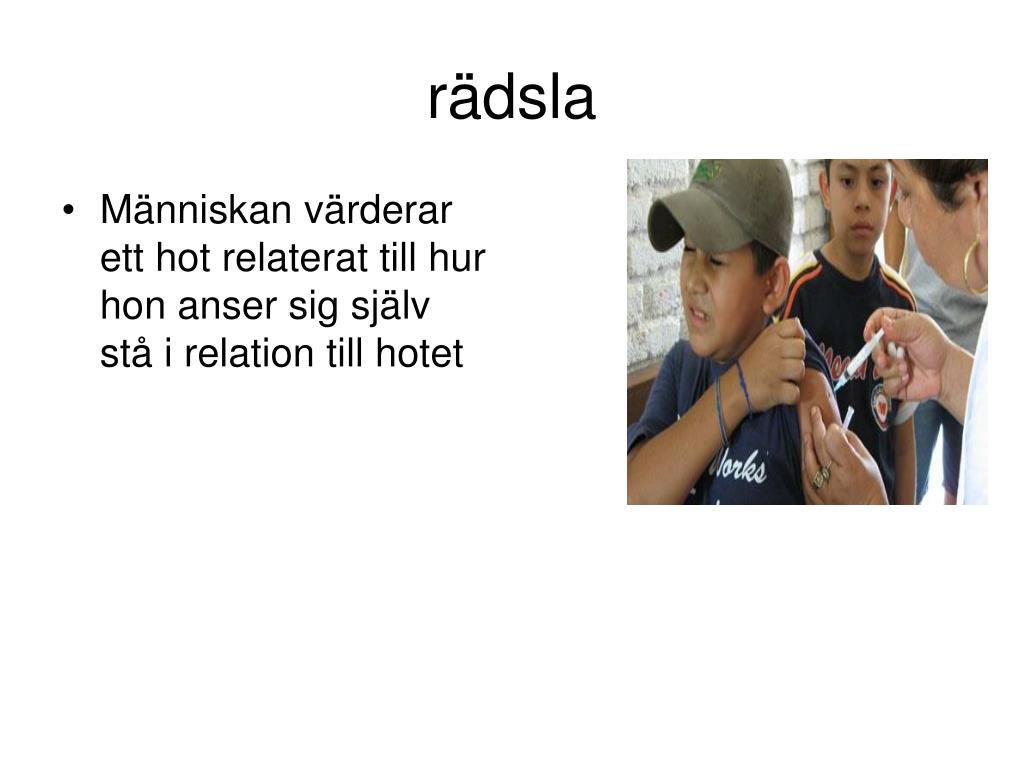 rädsla

• Människan värderar ett hot relaterat till hur hon anser sig själv stå i relation till hotet

Works